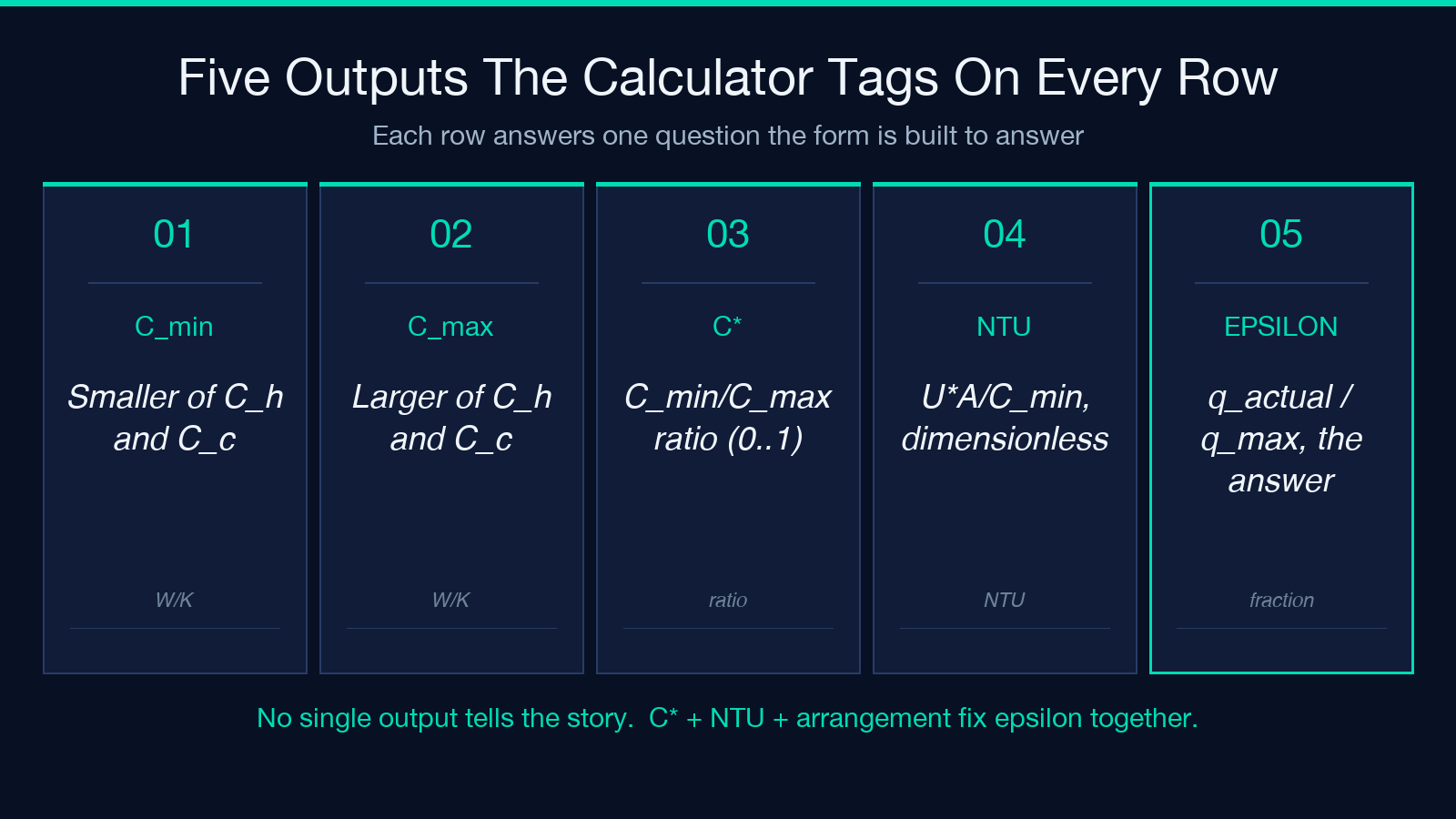 Five Outputs The Calculator Tags On Every Row

Each row answers one question the form is built to answer

01

C_min

Smaller of C_h and C_c

W/K

02

C_max

Larger of C_h and C_c

W/K

03

C*

C_min/C_max ratio (0..1)

ratio

04

NTU

U*A/C_min, dimensionless

NTU

05

EPSILON

q_actual / q_max, the answer

fraction

No single output tells the story. C* + NTU + arrangement fix epsilon together.